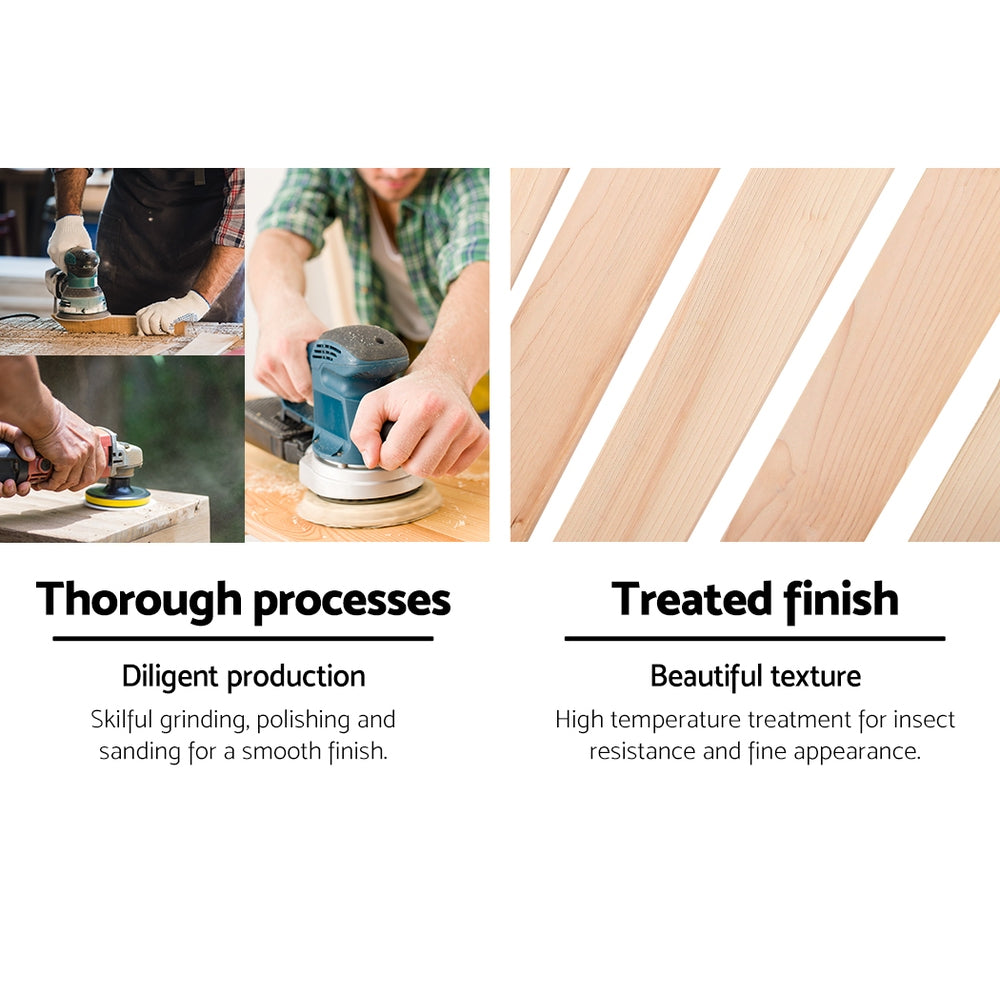 Thorough processes

Diligent production

Skilful grinding, polishing and sanding for a smooth finish.

Treated finish

Beautiful texture

High temperature treatment for insect resistance and fine appearance.